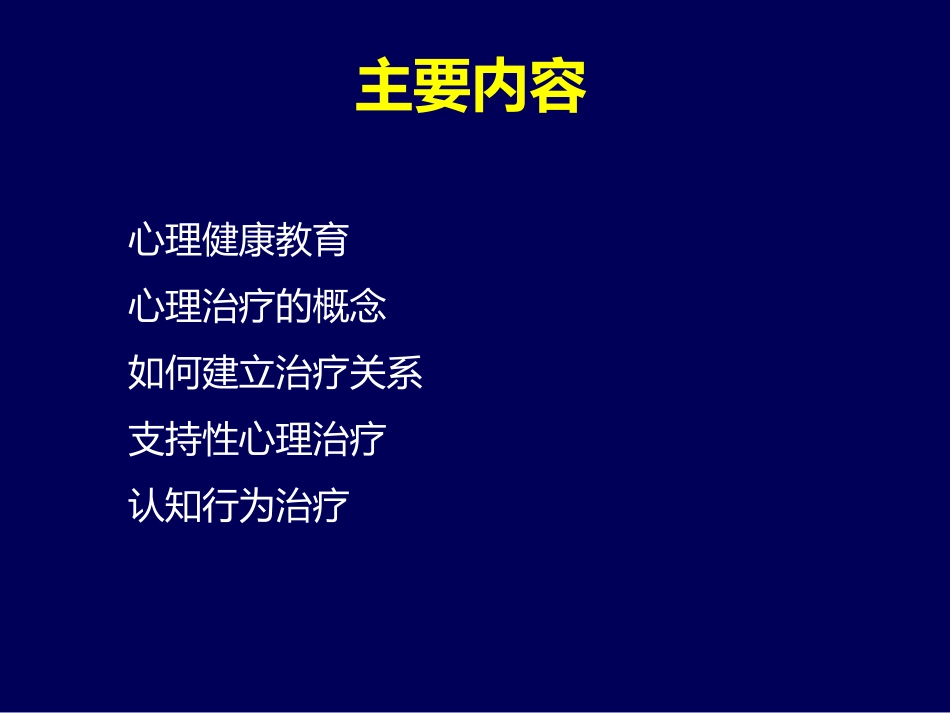 主要内容

心理健康教育

心理治疗的概念

如何建立治疗关系

支持性心理治疗

认知行为治疗